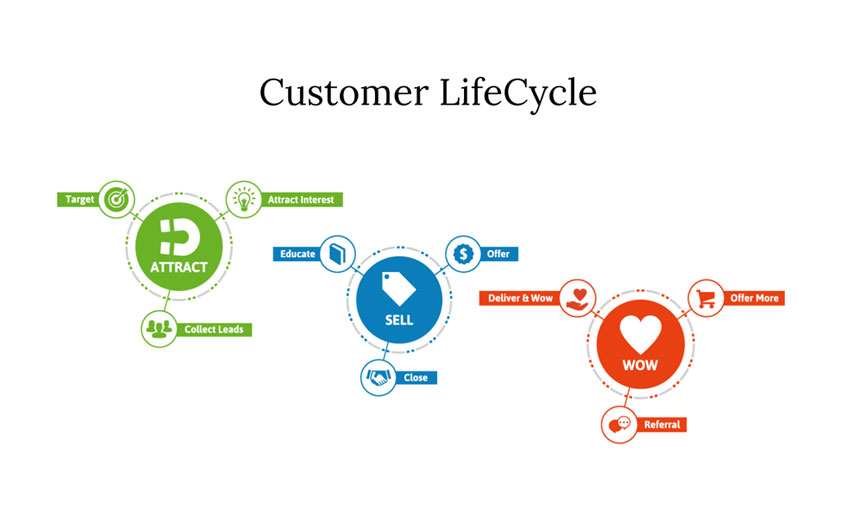 Customer LifeCycle

Target
Attract Interest
ATTRACT
Collect Leads

Educate
Offer
SELL
Close

Deliver & Wow
Offer More
WOW
Referral